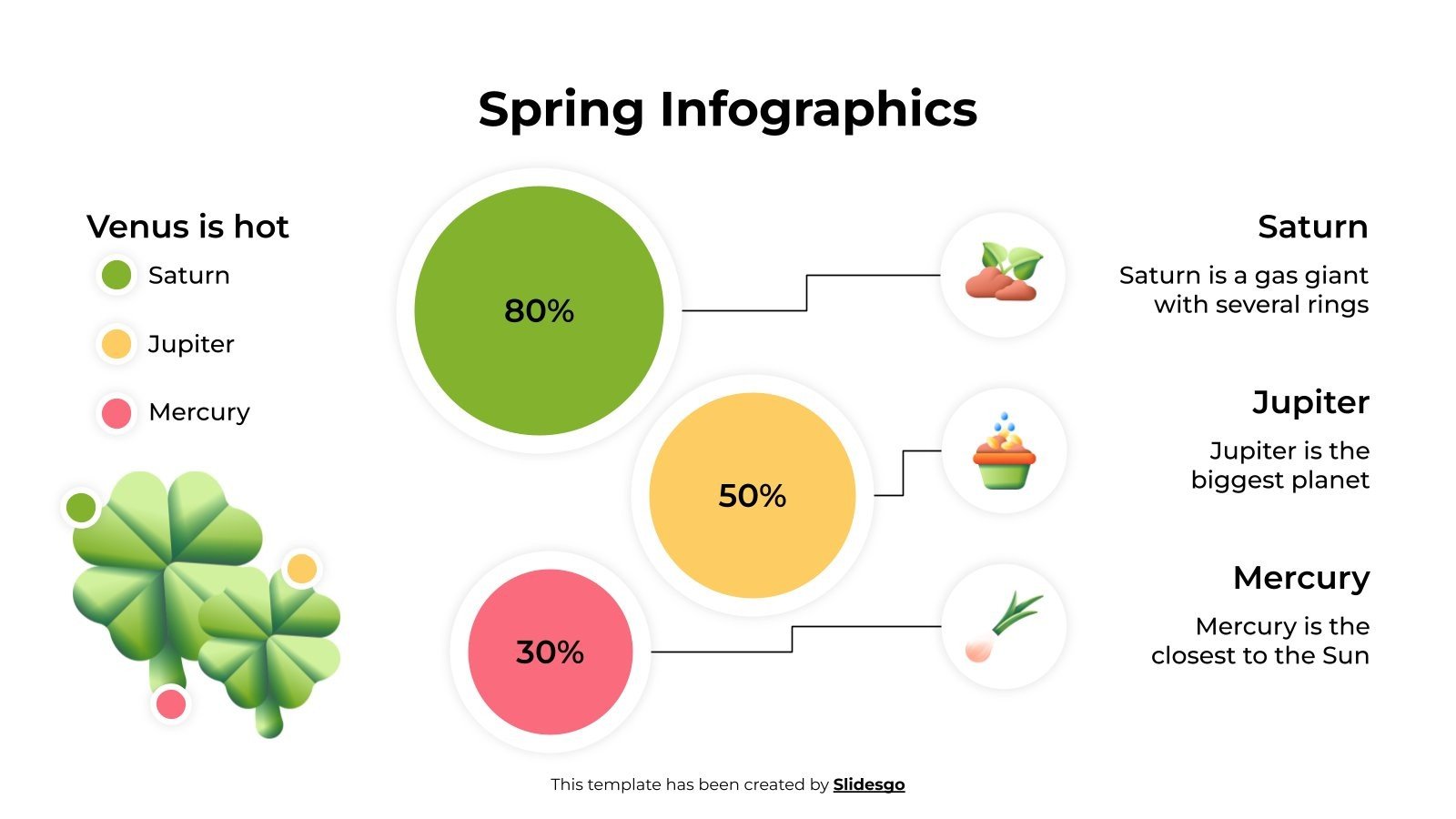 Spring Infographics

Venus is hot

Saturn

Jupiter

Mercury

80%

50%

30%

Saturn

Saturn is a gas giant with several rings

Jupiter

Jupiter is the biggest planet

Mercury

Mercury is the closest to the Sun

This template has been created by Slidesgo